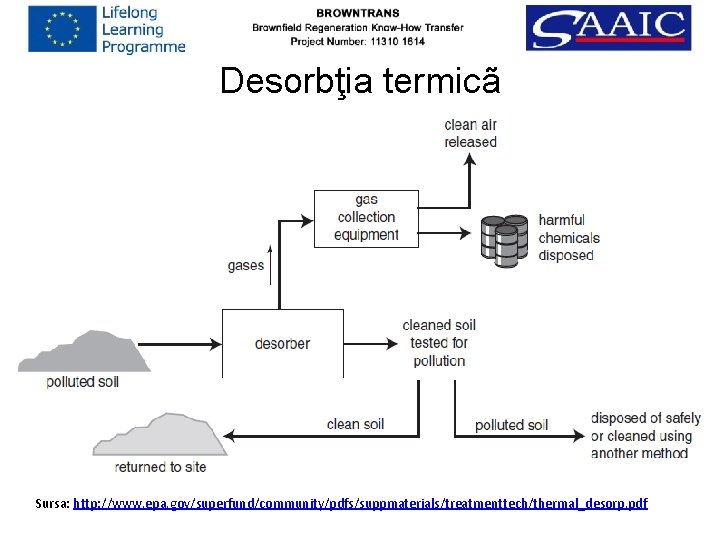 Lifelong Learning Programme

BROWNTRANS
Brownfield Regeneration Know-How Transfer
Project Number: 11310 1614

SAAIC

Desorbţia termicã

clean air released

gas collection equipment

harmful chemicals disposed

gases

desorber

cleaned soil tested for pollution

polluted soil

clean soil

polluted soil

disposed of safely or cleaned using another method

returned to site

Sursa: http://www.epa.gov/superfund/community/pdfs/suppmaterials/treatmenttech/thermal_desorp.pdf